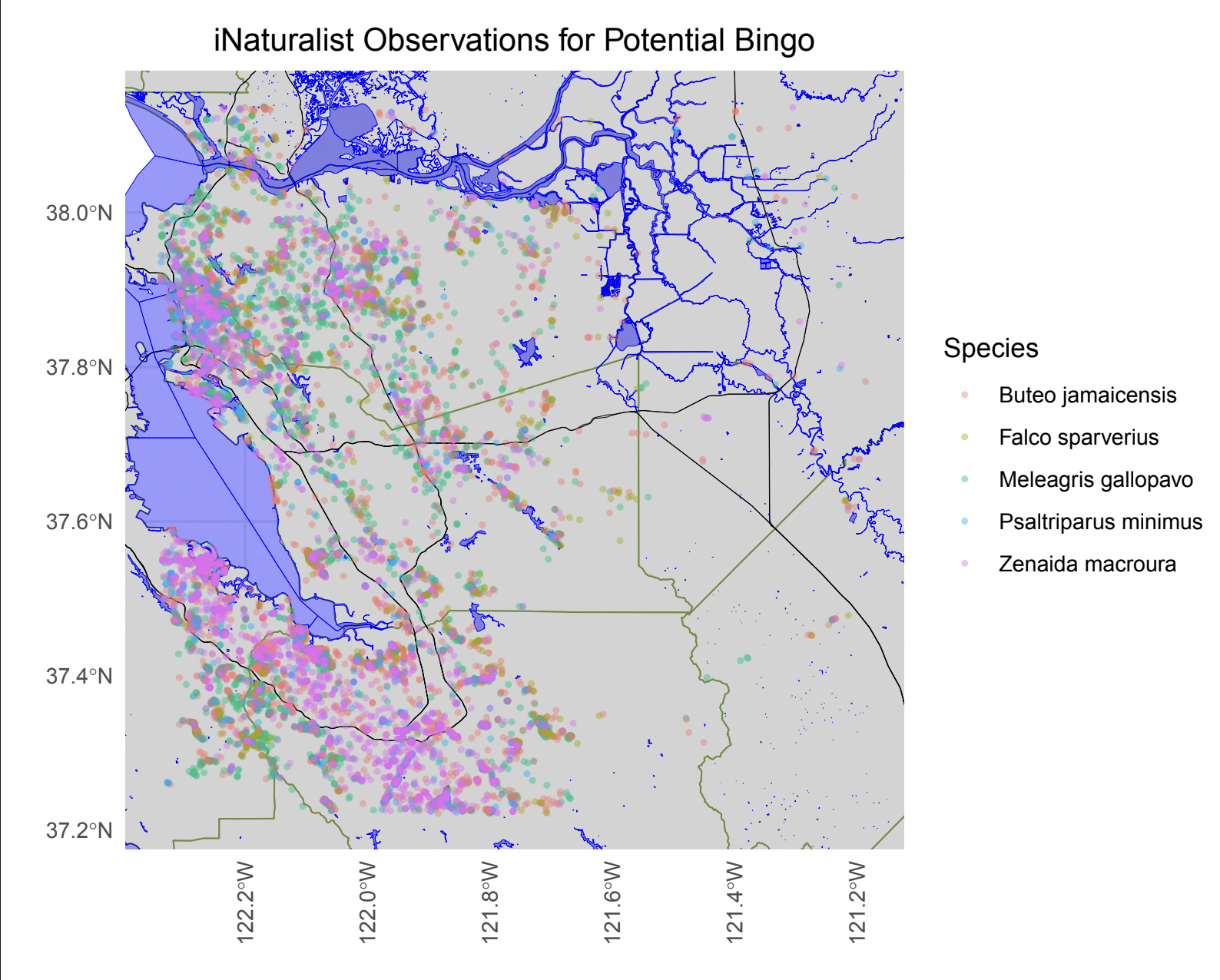 iNaturalist Observations for Potential Bingo

38.0°N
37.8°N
37.6°N
37.4°N
37.2°N

122.2°W
122.0°W
121.8°W
121.6°W
121.4°W
121.2°W

Species
Buteo jamaicensis
Falco sparverius
Meleagris gallopavo
Psaltriparus minimus
Zenaida macroura